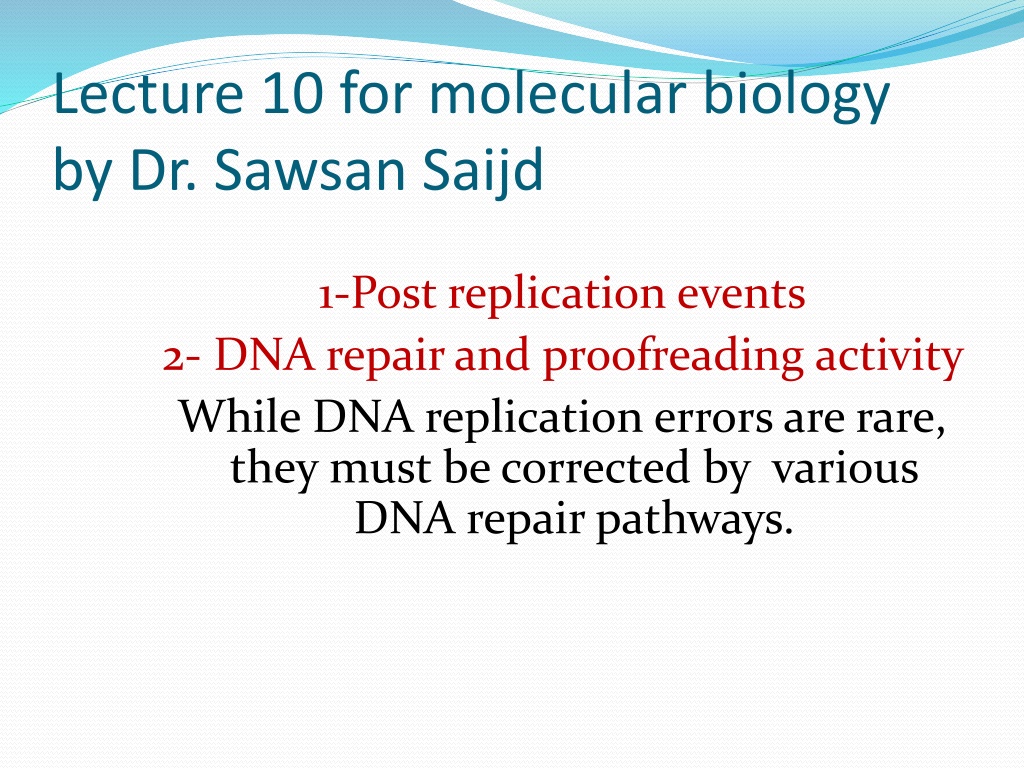 Lecture 10 for molecular biology by Dr. Sawsan Saijd

1-Post replication events

2- DNA repair and proofreading activity

While DNA replication errors are rare, they must be corrected by various DNA repair pathways.